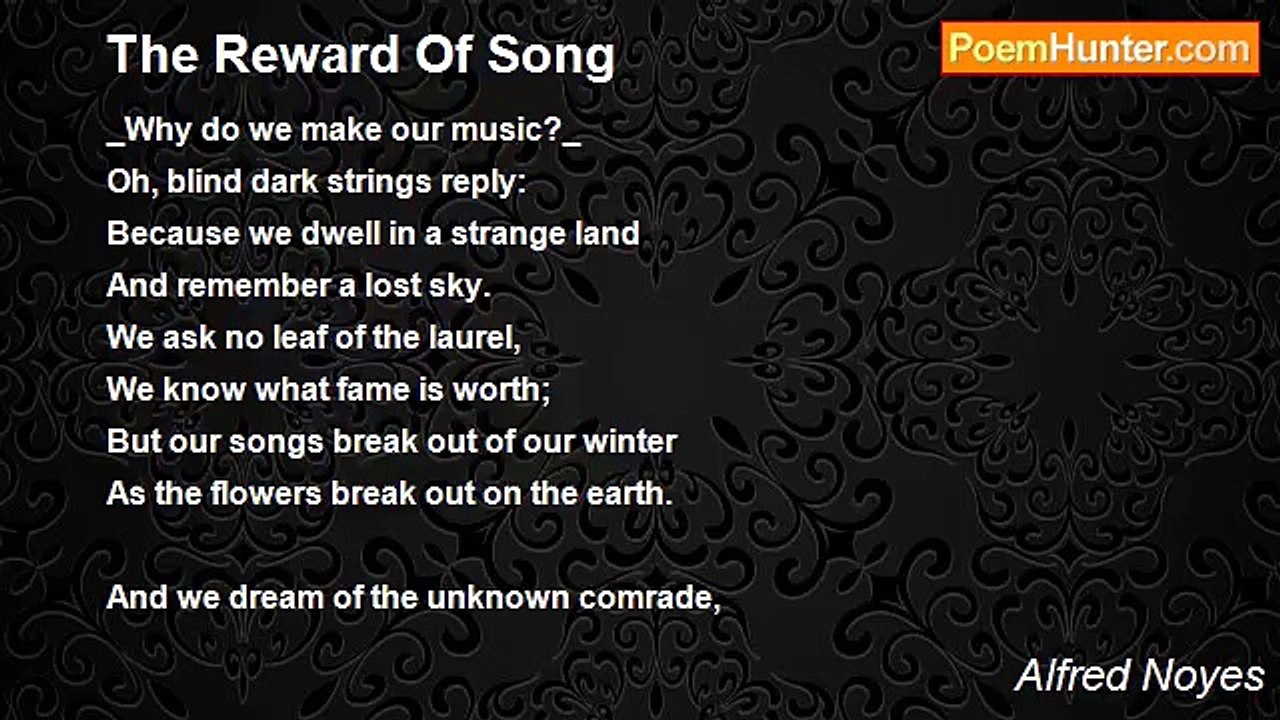 The Reward Of Song

PoemHunter.com

_Why do we make our music?_
Oh, blind dark strings reply:
Because we dwell in a strange land
And remember a lost sky.
We ask no leaf of the laurel,
We know what fame is worth;
But our songs break out of our winter
As the flowers break out on the earth.

And we dream of the unknown comrade,

Alfred Noyes